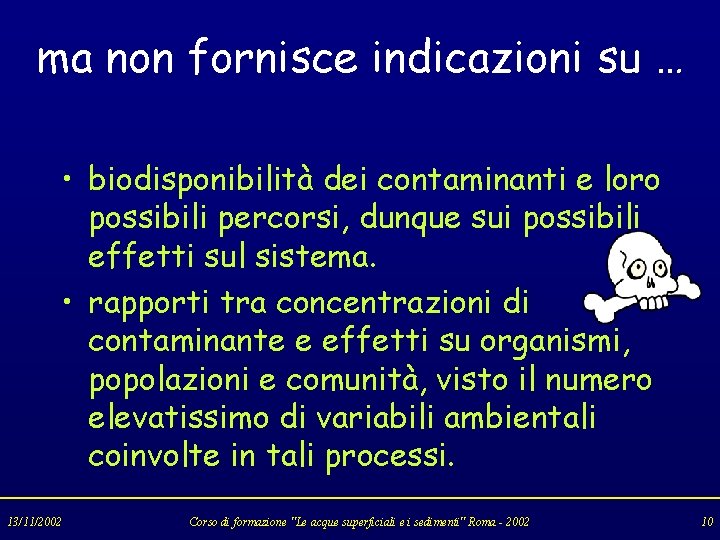 ma non fornisce indicazioni su …

• biodisponibilità dei contaminanti e loro possibili percorsi, dunque sui possibili effetti sul sistema.

• rapporti tra concentrazioni di contaminante e effetti su organismi, popolazioni e comunità, visto il numero elevatissimo di variabili ambientali coinvolte in tali processi.

13/11/2002 Corso di formazione "Le acque superficiali e i sedimenti" Roma - 2002 10